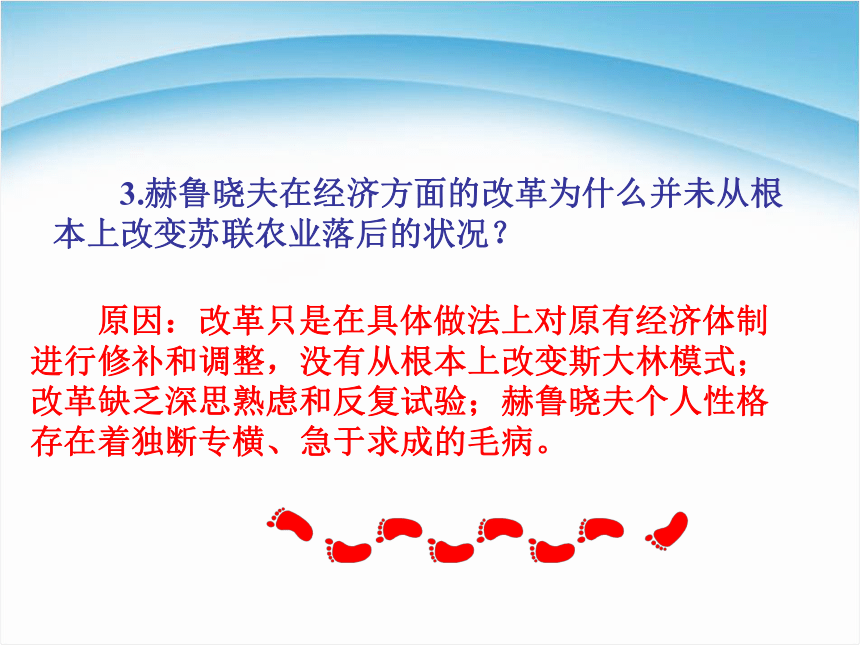 3.赫鲁晓夫在经济方面的改革为什么并未从根本上改变苏联农业落后的状况？

原因：改革只是在具体做法上对原有经济体制进行修补和调整，没有从根本上改变斯大林模式；改革缺乏深思熟虑和反复试验；赫鲁晓夫个人性格存在着独断专横、急于求成的毛病。